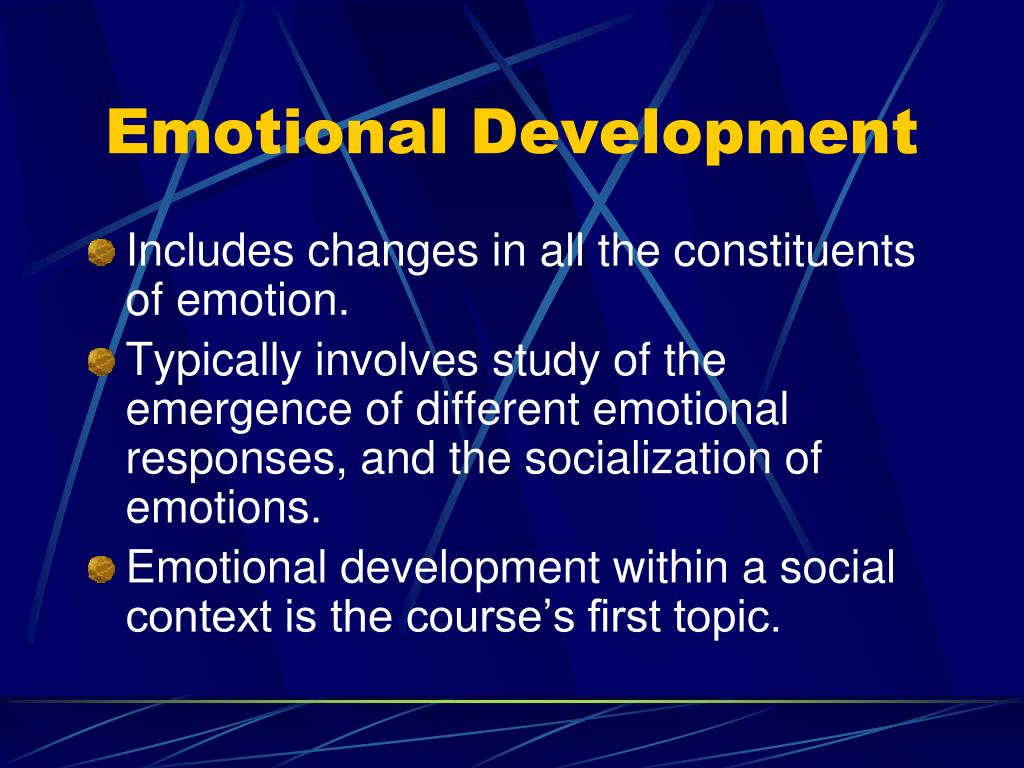 Emotional Development

Includes changes in all the constituents of emotion.

Typically involves study of the emergence of different emotional responses, and the socialization of emotions.

Emotional development within a social context is the course’s first topic.